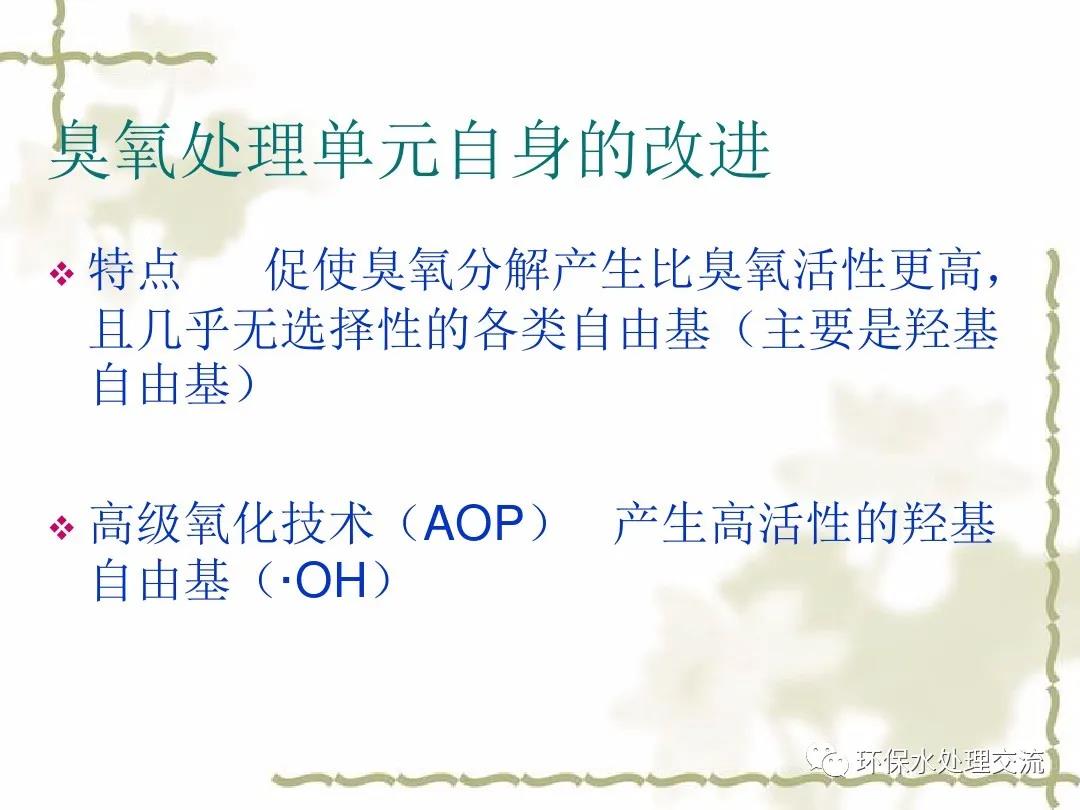 臭氧处理单元自身的改进

❖ 特点　　促使臭氧分解产生比臭氧活性更高，且几乎无选择性的各类自由基（主要是羟基自由基）

❖ 高级氧化技术（AOP）　产生高活性的羟基自由基（·OH）

环保水处理交流